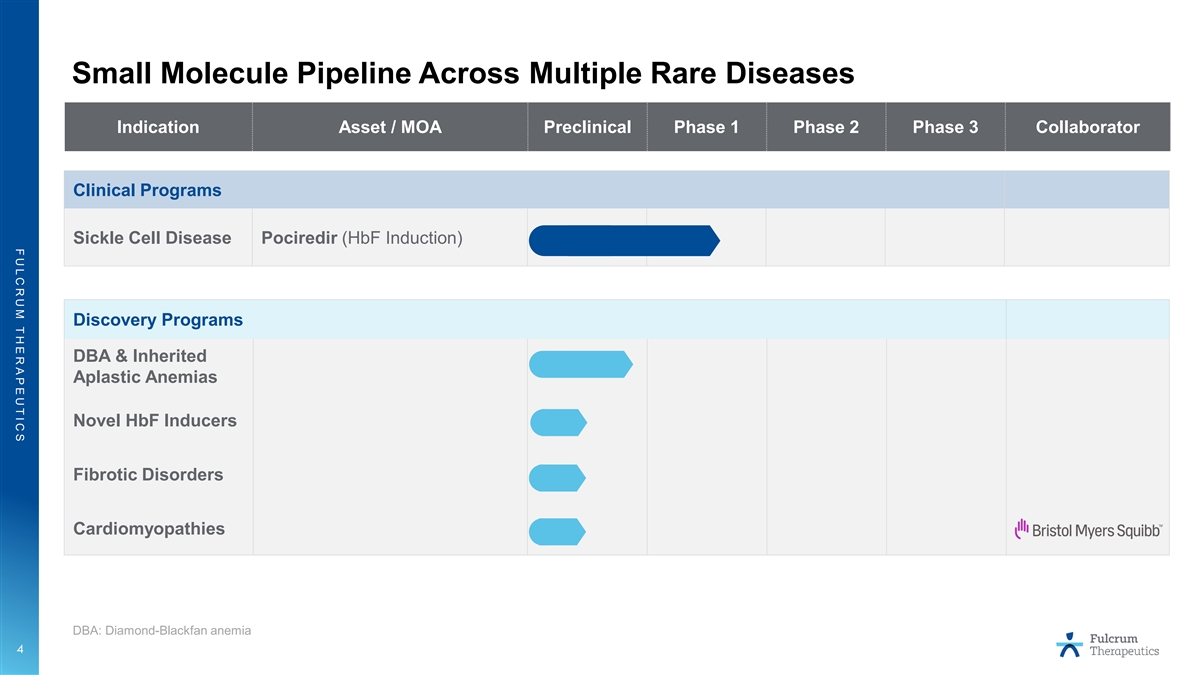 FULCRUM THERAPEUTICS

Small Molecule Pipeline Across Multiple Rare Diseases

| Indication | Asset / MOA | Preclinical | Phase 1 | Phase 2 | Phase 3 | Collaborator |
|---|---|---|---|---|---|---|
| Clinical Programs | | | | | | |
| Sickle Cell Disease | Pociredir (HbF Induction) | | | | | |
| Discovery Programs | | | | | | |
| DBA & Inherited Aplastic Anemias | | | | | | |
| Novel HbF Inducers | | | | | | |
| Fibrotic Disorders | | | | | | |
| Cardiomyopathies | | | | | | Bristol Myers Squibb™ |

DBA: Diamond-Blackfan anemia

4

Fulcrum Therapeutics